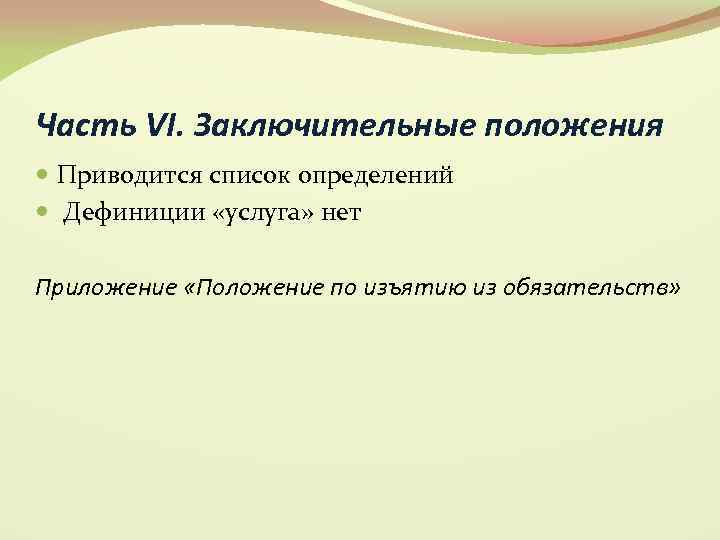 Часть VI. Заключительные положения

Приводится список определений

Дефиниции «услуга» нет

Приложение «Положение по изъятию из обязательств»